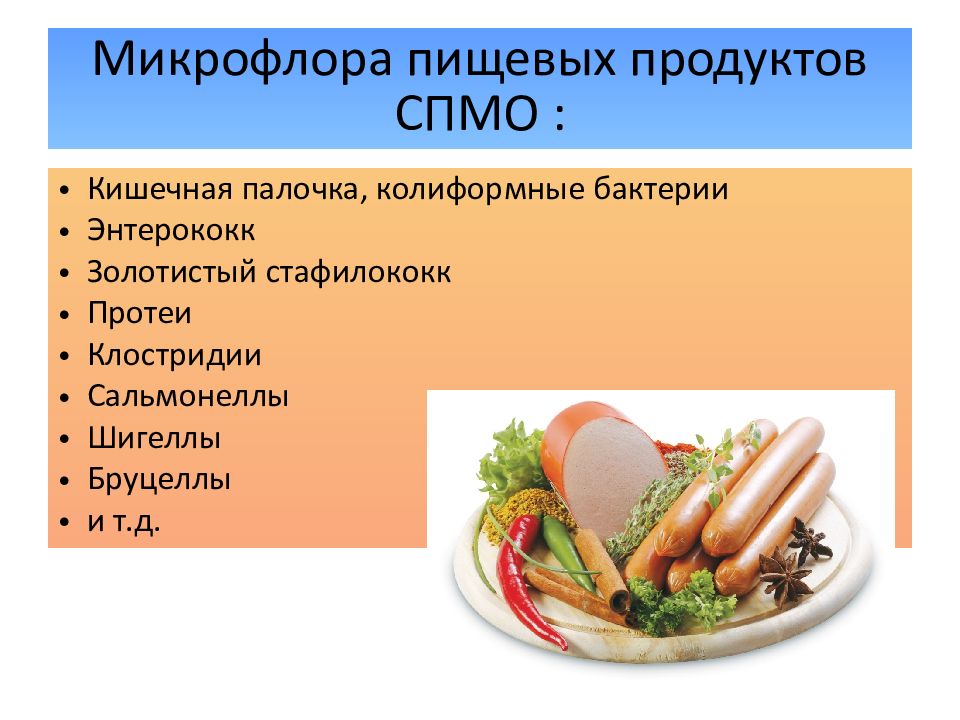 Микрофлора пищевых продуктов СПМО :

• Кишечная палочка, колиформные бактерии
• Энтерококк
• Золотистый стафилококк
• Протеи
• Клостридии
• Сальмонеллы
• Шигеллы
• Бруцеллы
• и т.д.